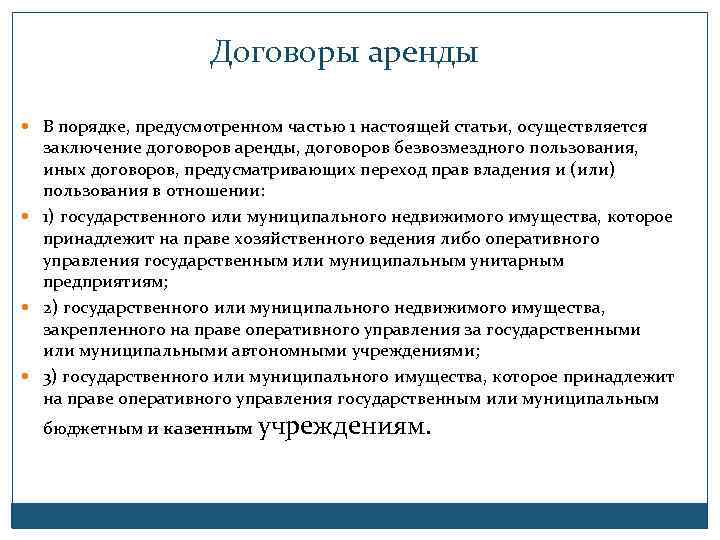 Договоры аренды

В порядке, предусмотренном частью 1 настоящей статьи, осуществляется заключение договоров аренды, договоров безвозмездного пользования, иных договоров, предусматривающих переход прав владения и (или) пользования в отношении:

1) государственного или муниципального недвижимого имущества, которое принадлежит на праве хозяйственного ведения либо оперативного управления государственным или муниципальным унитарным предприятиям;

2) государственного или муниципального недвижимого имущества, закрепленного на праве оперативного управления за государственными или муниципальными автономными учреждениями;

3) государственного или муниципального имущества, которое принадлежит на праве оперативного управления государственным или муниципальным бюджетным и казенным учреждениям.